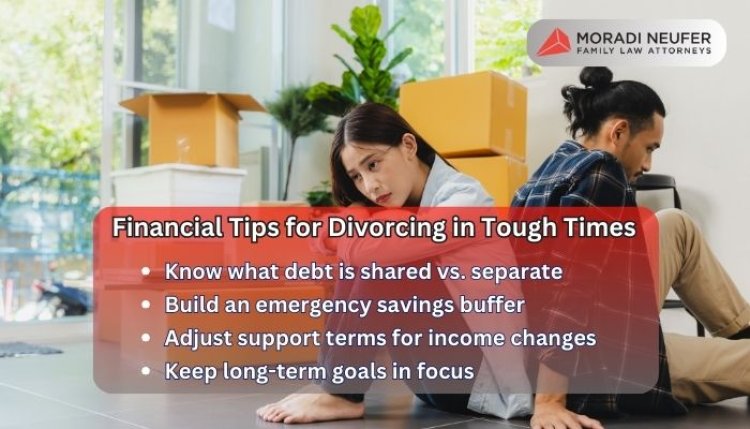 MORADI NEUFER
FAMILY LAW ATTORNEYS

Financial Tips for Divorcing in Tough Times

• Know what debt is shared vs. separate
• Build an emergency savings buffer
• Adjust support terms for income changes
• Keep long-term goals in focus